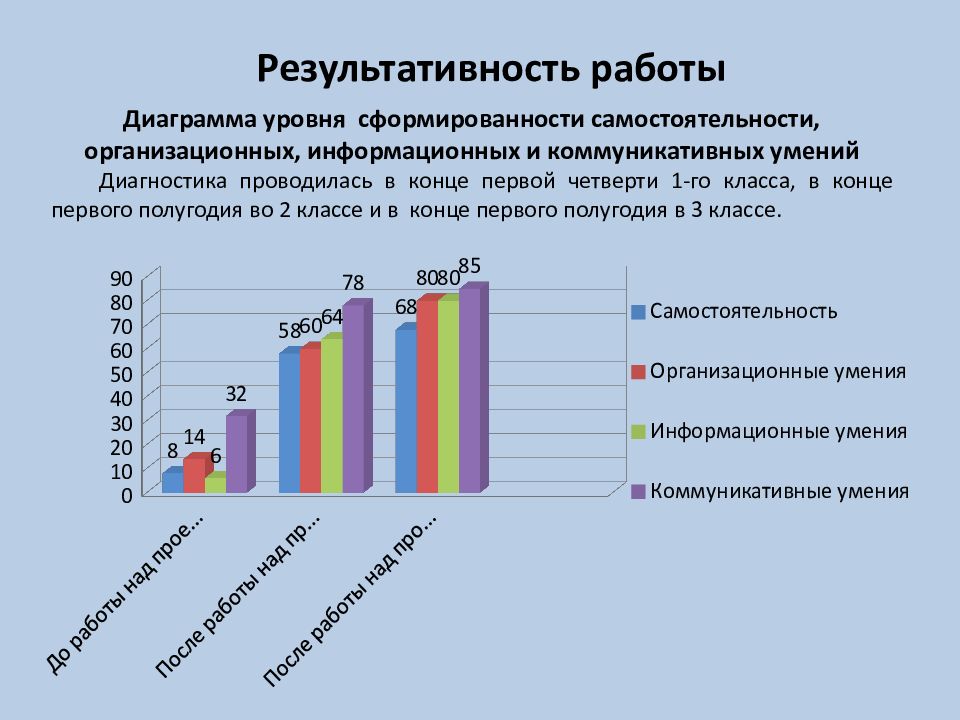 Результативность работы

Диаграмма уровня сформированности самостоятельности, организационных, информационных и коммуникативных умений

Диагностика проводилась в конце первой четверти 1-го класса, в конце первого полугодия во 2 классе и в конце первого полугодия в 3 классе.

90
80
70
60
50
40
30
20
10
0

8 14 6 32
58 60 64 78
68 80 80 85

До работы над прое...
После работы над пр...
После работы над про...

Самостоятельность
Организационные умения
Информационные умения
Коммуникативные умения